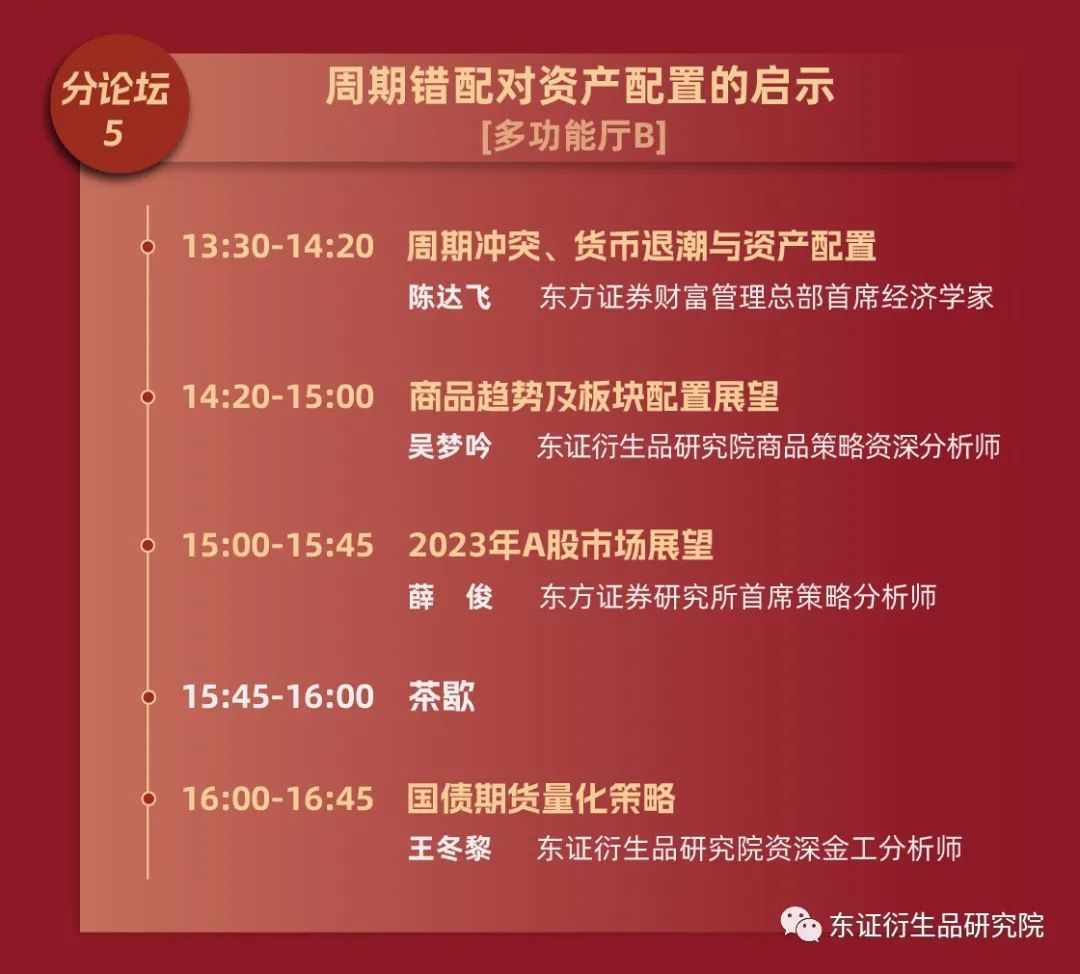 分论坛 5

周期错配对资产配置的启示
[多功能厅B]

13:30-14:20 周期冲突、货币退潮与资产配置
陈达飞 东方证券财富管理总部首席经济学家

14:20-15:00 商品趋势及板块配置展望
吴梦吟 东证衍生品研究院商品策略资深分析师

15:00-15:45 2023年A股市场展望
薛 俊 东方证券研究所首席策略分析师

15:45-16:00 茶歇

16:00-16:45 国债期货量化策略
王冬黎 东证衍生品研究院资深金工分析师

东证衍生品研究院